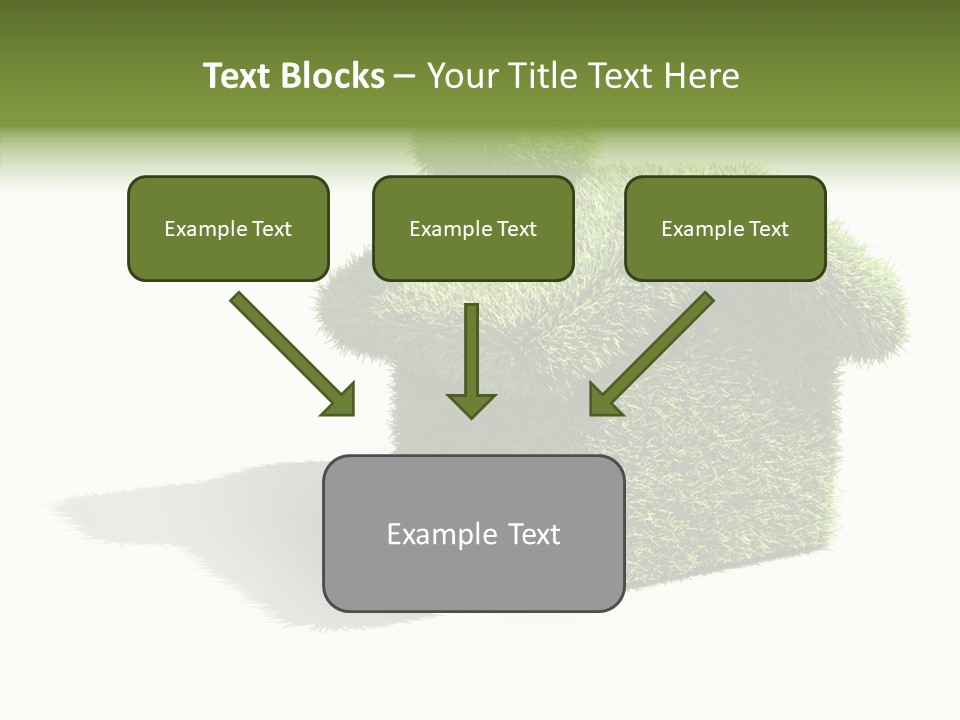 Text Blocks – Your Title Text Here

Example Text

Example Text

Example Text

Example Text